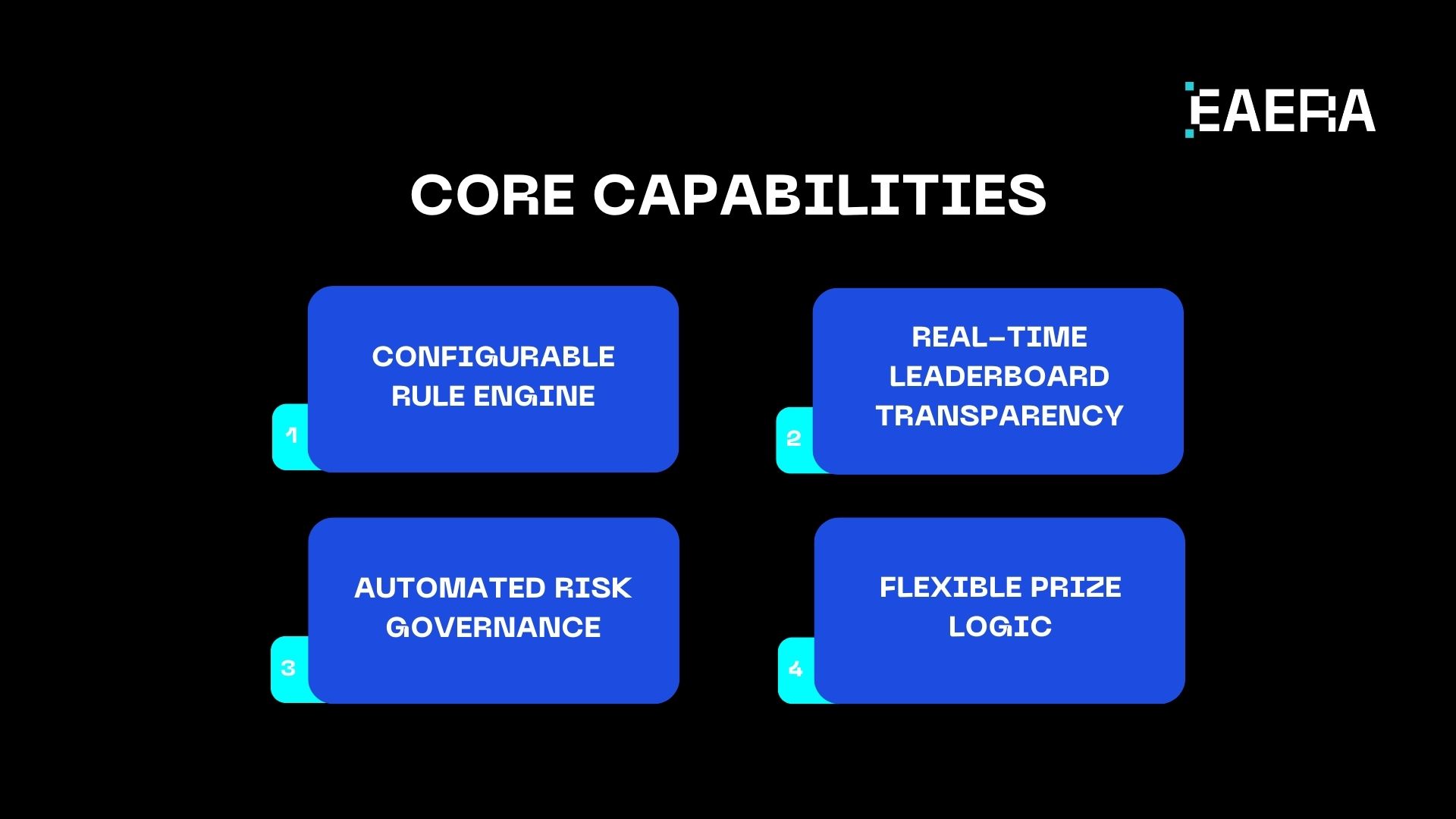 EAERA

CORE CAPABILITIES

1
CONFIGURABLE RULE ENGINE

2
REAL-TIME LEADERBOARD TRANSPARENCY

3
AUTOMATED RISK GOVERNANCE

4
FLEXIBLE PRIZE LOGIC